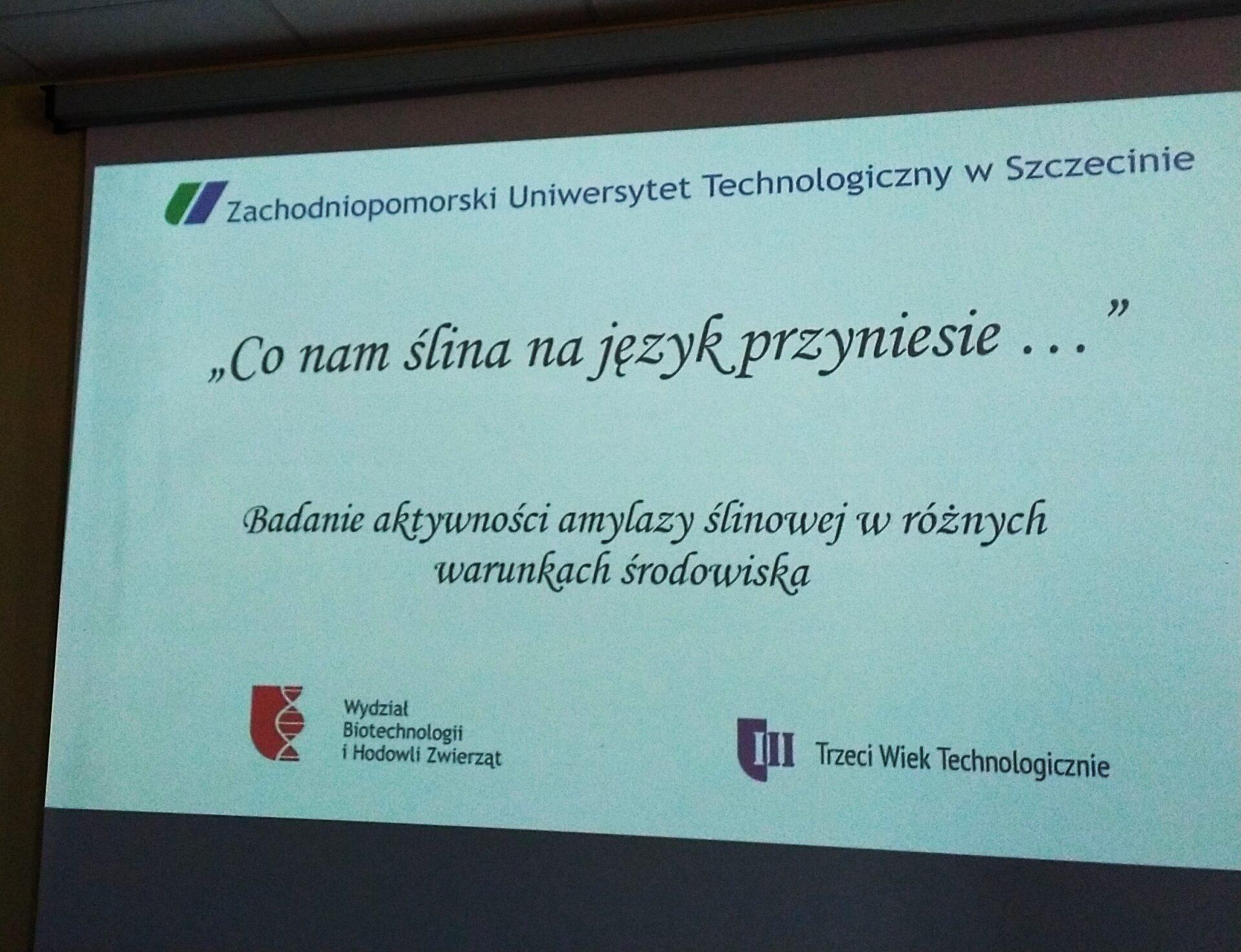 Zachodniopomorski Uniwersytet Technologiczny w Szczecinie

„Co nam ślina na język przyniesie …”

Badanie aktywności amylazy ślinowej w różnych warunkach środowiska

Wydział Biotechnologii i Hodowli Zwierząt

III Trzeci Wiek Technologicznie